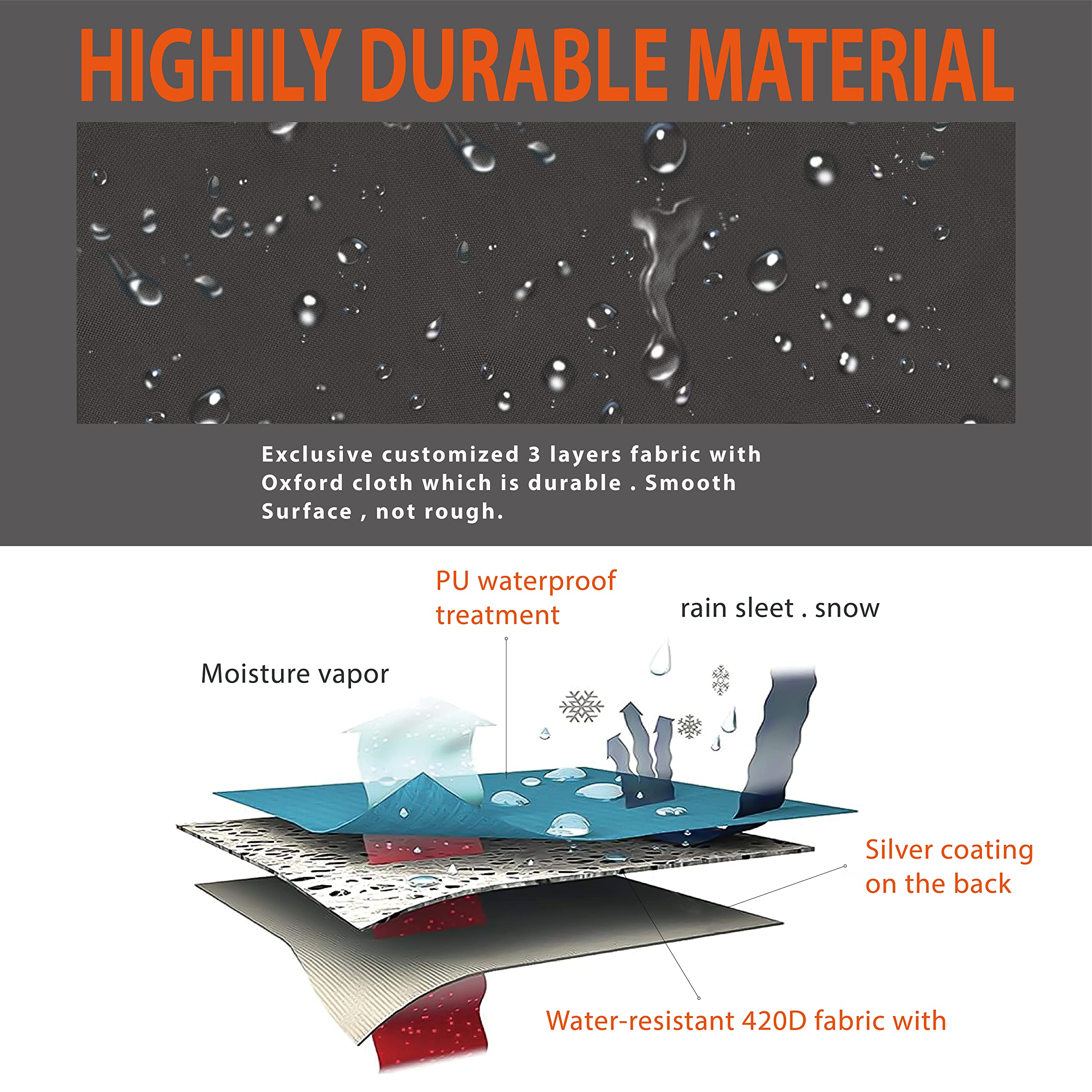 HIGHILY DURABLE MATERIAL

Exclusive customized 3 layers fabric with Oxford cloth which is durable . Smooth Surface , not rough.

PU waterproof treatment

rain sleet . snow

Moisture vapor

Silver coating on the back

Water-resistant 420D fabric with